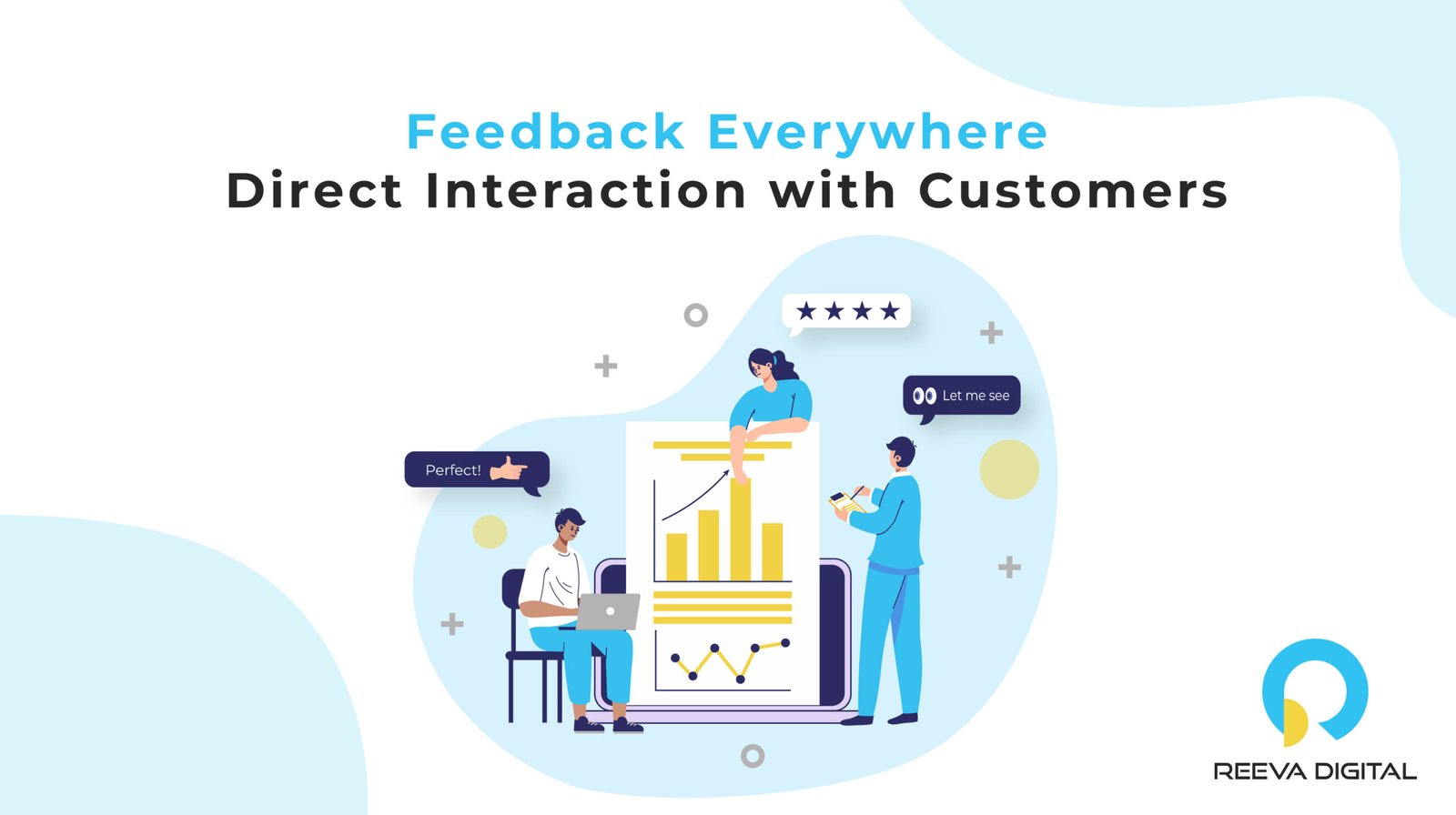 Feedback Everywhere
Direct Interaction with Customers

★★★★

Let me see

Perfect!

REEVA DIGITAL